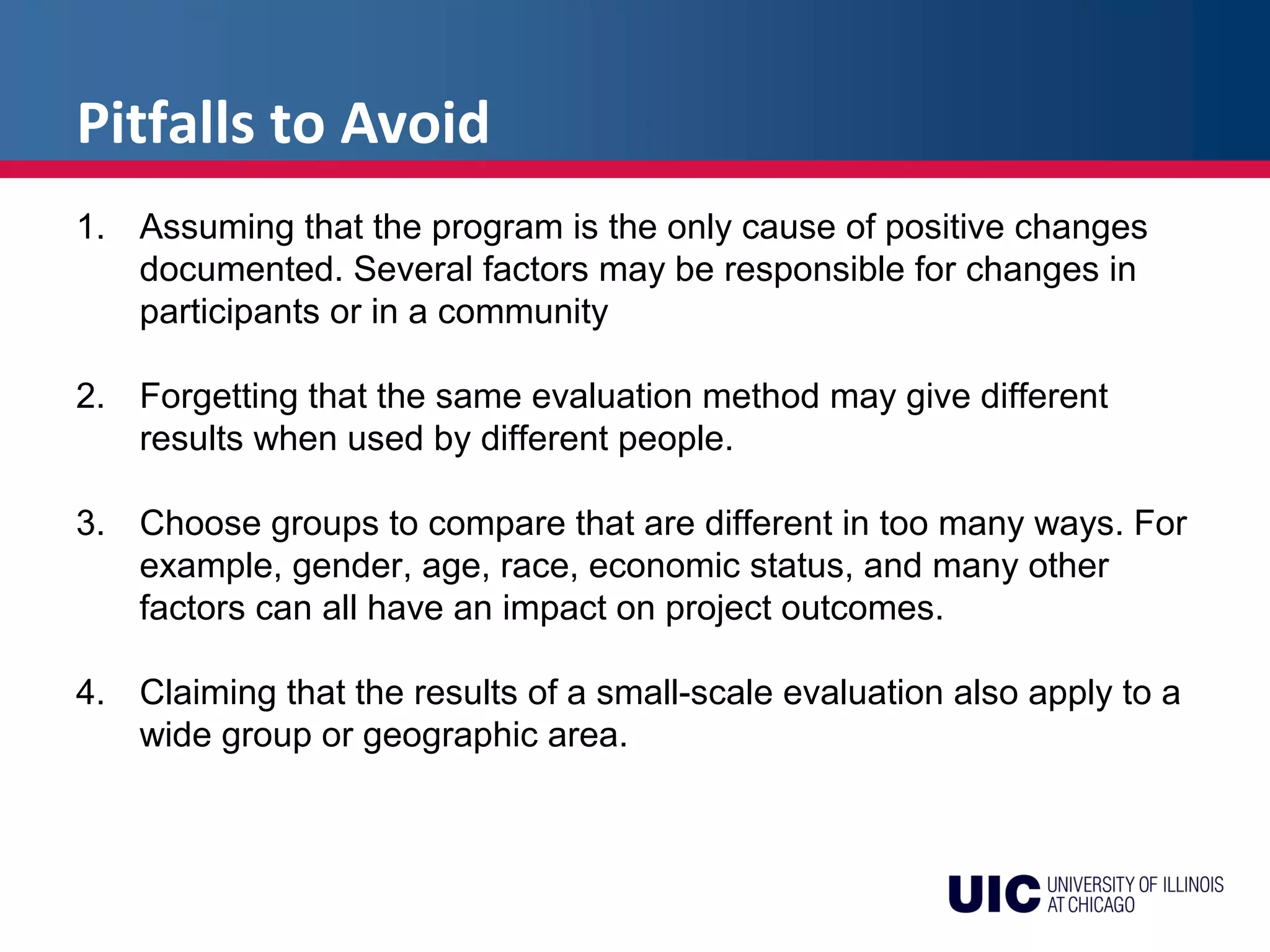 Pitfalls to Avoid

1. Assuming that the program is the only cause of positive changes documented. Several factors may be responsible for changes in participants or in a community

2. Forgetting that the same evaluation method may give different results when used by different people.

3. Choose groups to compare that are different in too many ways. For example, gender, age, race, economic status, and many other factors can all have an impact on project outcomes.

4. Claiming that the results of a small-scale evaluation also apply to a wide group or geographic area.

UIC UNIVERSITY OF ILLINOIS AT CHICAGO